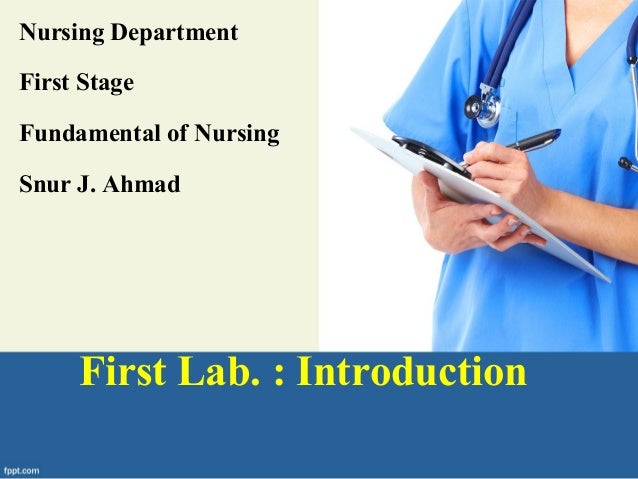 Nursing Department

First Stage

Fundamental of Nursing

Snur J. Ahmad

First Lab. : Introduction

fppt.com